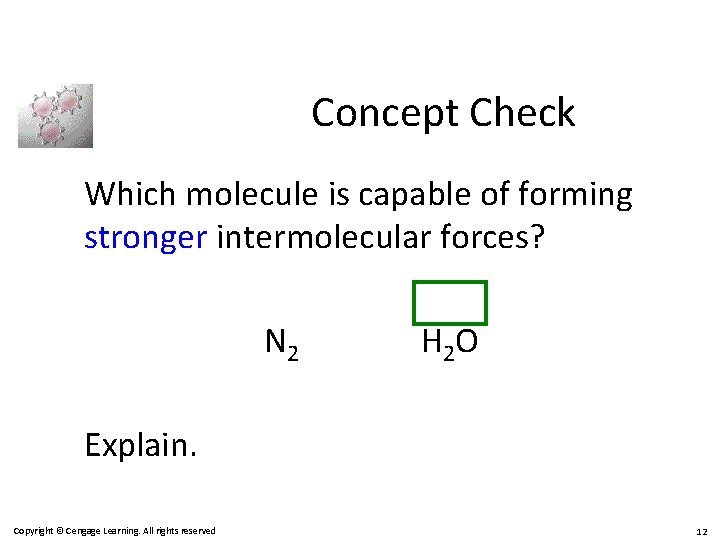 Concept Check

Which molecule is capable of forming stronger intermolecular forces?

$N_2$ $H_2O$

Explain.

Copyright © Cengage Learning. All rights reserved

12